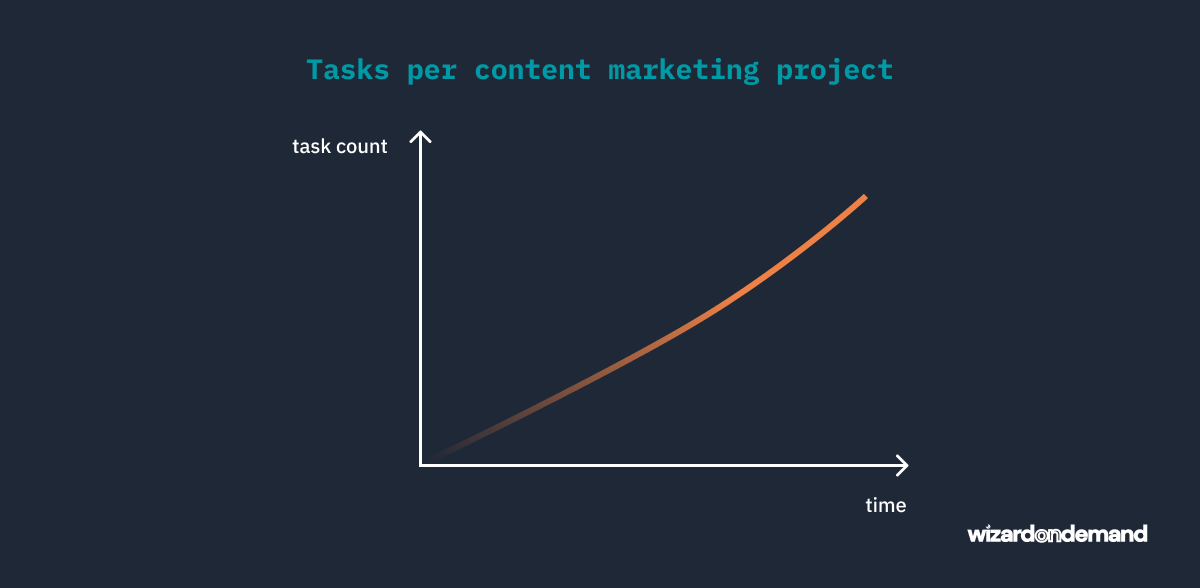 Tasks per content marketing project

task count

time

wizardondemand